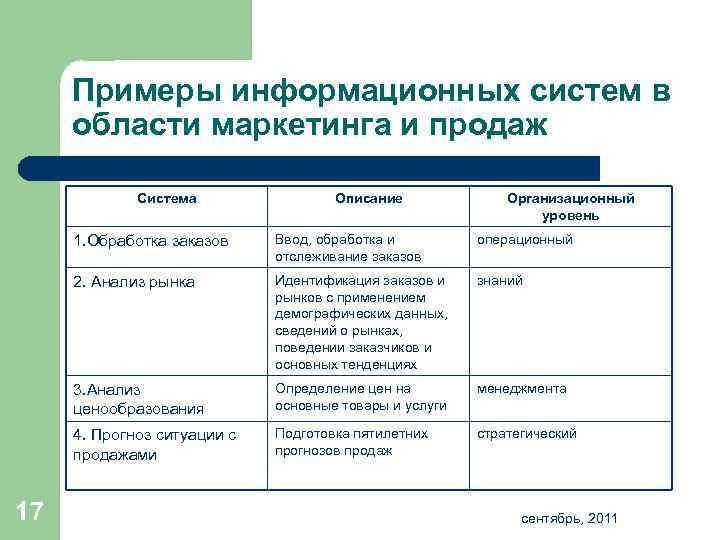 Примеры информационных систем в области маркетинга и продаж

| Система | Описание | Организационный уровень |
|---|---|---|
| 1.Обработка заказов | Ввод, обработка и отслеживание заказов | операционный |
| 2. Анализ рынка | Идентификация заказов и рынков с применением демографических данных, сведений о рынках, поведении заказчиков и основных тенденциях | знаний |
| 3.Анализ ценообразования | Определение цен на основные товары и услуги | менеджмента |
| 4. Прогноз ситуации с продажами | Подготовка пятилетних прогнозов продаж | стратегический |

17

сентябрь, 2011